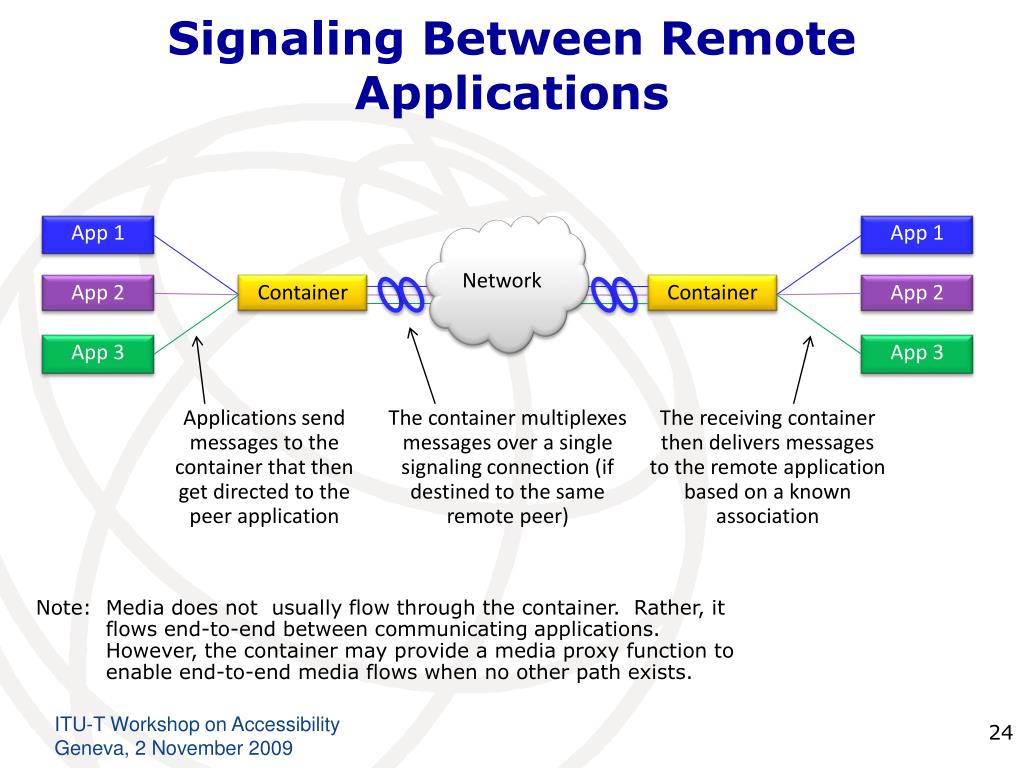 Signaling Between Remote Applications

App 1

App 2

App 3

Container

Network

Container

App 1

App 2

App 3

Applications send messages to the container that then get directed to the peer application

The container multiplexes messages over a single signaling connection (if destined to the same remote peer)

The receiving container then delivers messages to the remote application based on a known association

Note: Media does not usually flow through the container. Rather, it flows end-to-end between communicating applications. However, the container may provide a media proxy function to enable end-to-end media flows when no other path exists.

ITU-T Workshop on Accessibility
Geneva, 2 November 2009

24